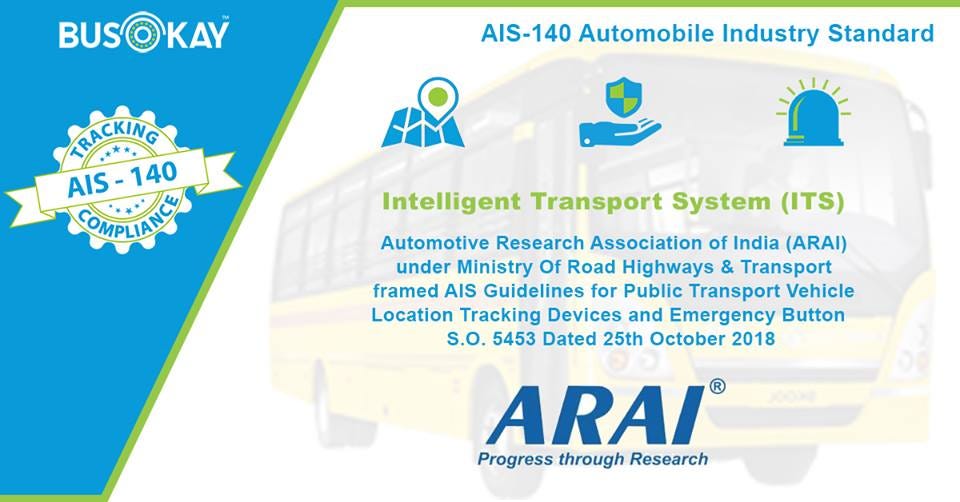 BUSOKAY™

TRACKING
AIS - 140
COMPLIANCE

AIS-140 Automobile Industry Standard

Intelligent Transport System (ITS)

Automotive Research Association of India (ARAI) under Ministry Of Road Highways & Transport framed AIS Guidelines for Public Transport Vehicle Location Tracking Devices and Emergency Button S.O. 5453 Dated 25th October 2018

ARAI®
Progress through Research